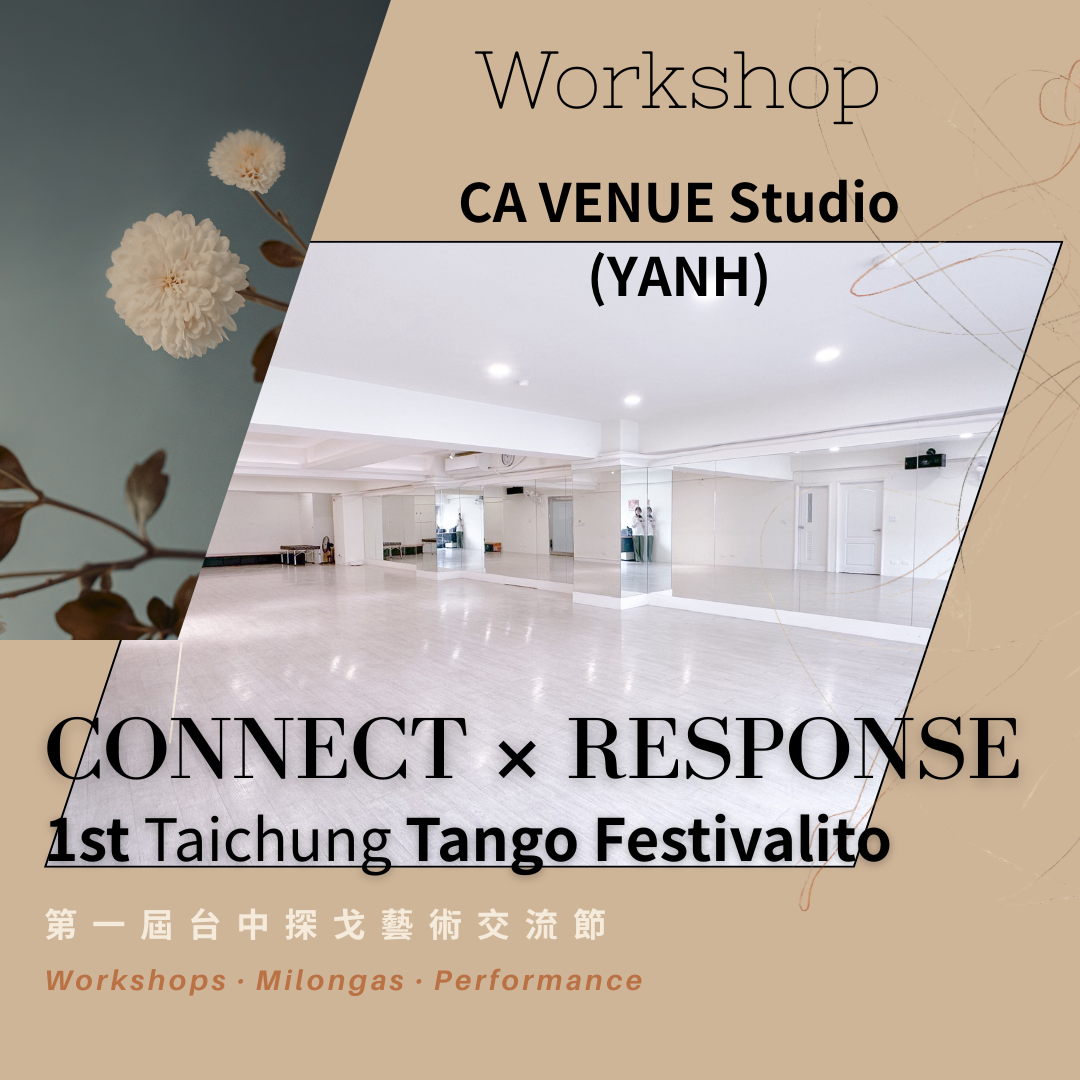 Workshop

CA VENUE Studio
(YANH)

CONNECT × RESPONSE
1st Taichung Tango Festivalito

第一屆台中探戈藝術交流節

Workshops · Milongas · Performance